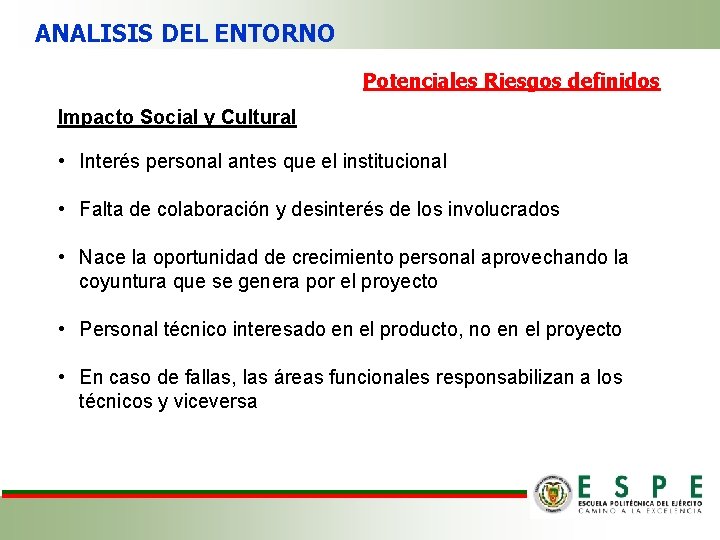 ANALISIS DEL ENTORNO

Potenciales Riesgos definidos

Impacto Social y Cultural

• Interés personal antes que el institucional

• Falta de colaboración y desinterés de los involucrados

• Nace la oportunidad de crecimiento personal aprovechando la coyuntura que se genera por el proyecto

• Personal técnico interesado en el producto, no en el proyecto

• En caso de fallas, las áreas funcionales responsabilizan a los técnicos y viceversa

ESPE
ESCUELA POLITÉCNICA DEL EJÉRCITO
CAMINO A LA EXCELENCIA